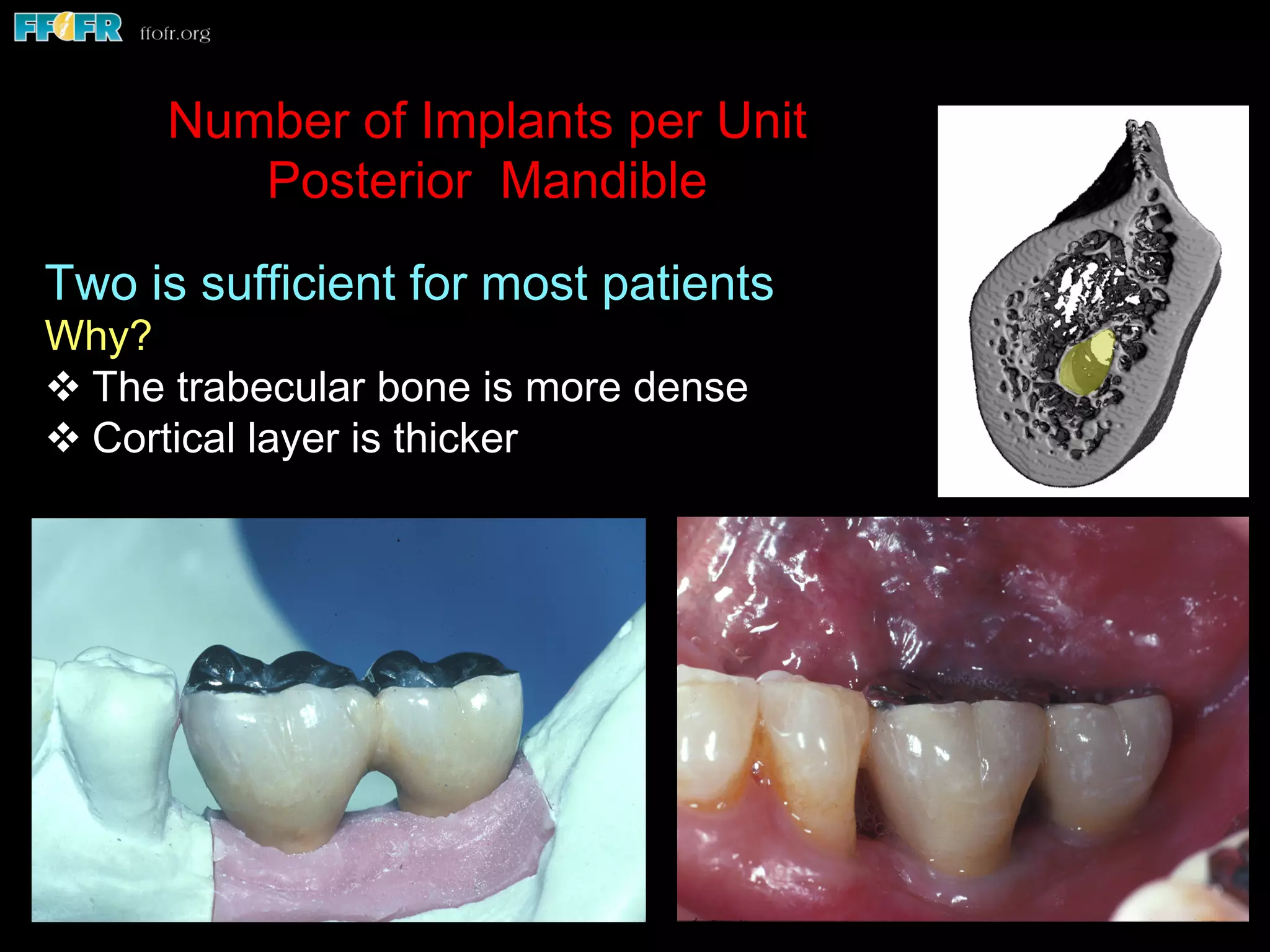 FFOFR ffofr.org

Number of Implants per Unit
Posterior Mandible

Two is sufficient for most patients
Why?
❖ The trabecular bone is more dense
❖ Cortical layer is thicker